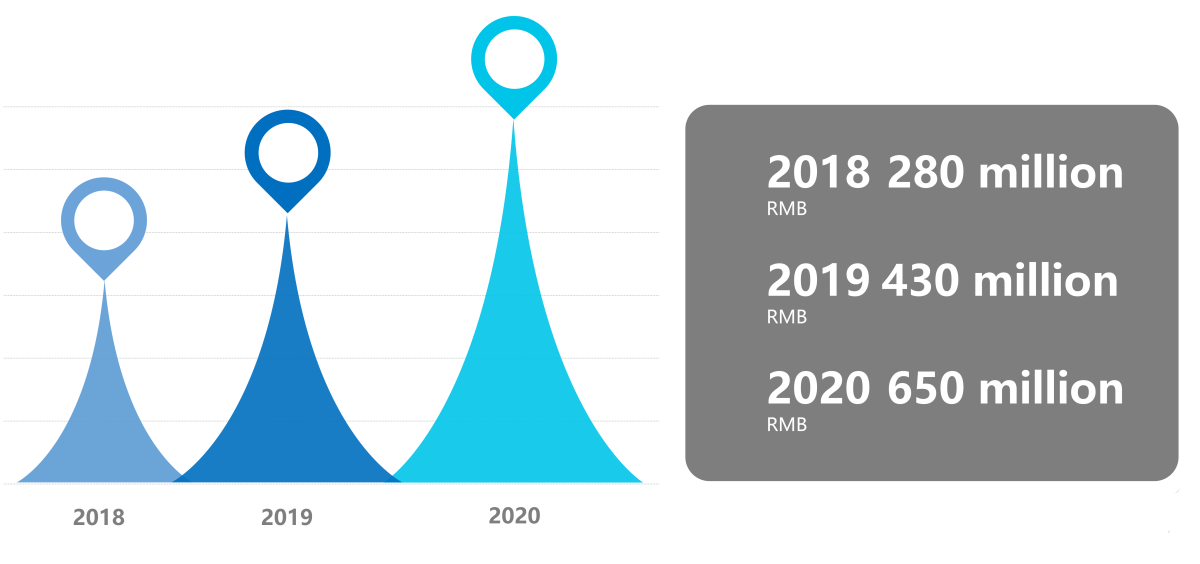 2018

2019

2020

2018 280 million
RMB

2019 430 million
RMB

2020 650 million
RMB